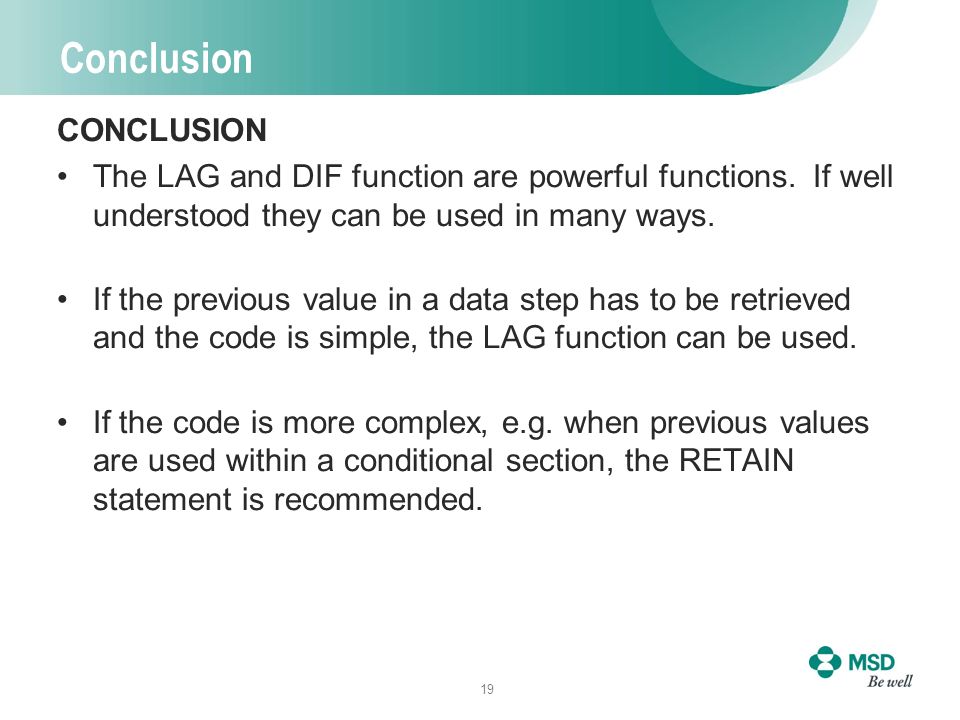 Conclusion

CONCLUSION

• The LAG and DIF function are powerful functions. If well understood they can be used in many ways.

• If the previous value in a data step has to be retrieved and the code is simple, the LAG function can be used.

• If the code is more complex, e.g. when previous values are used within a conditional section, the RETAIN statement is recommended.

19

MSD
Be well